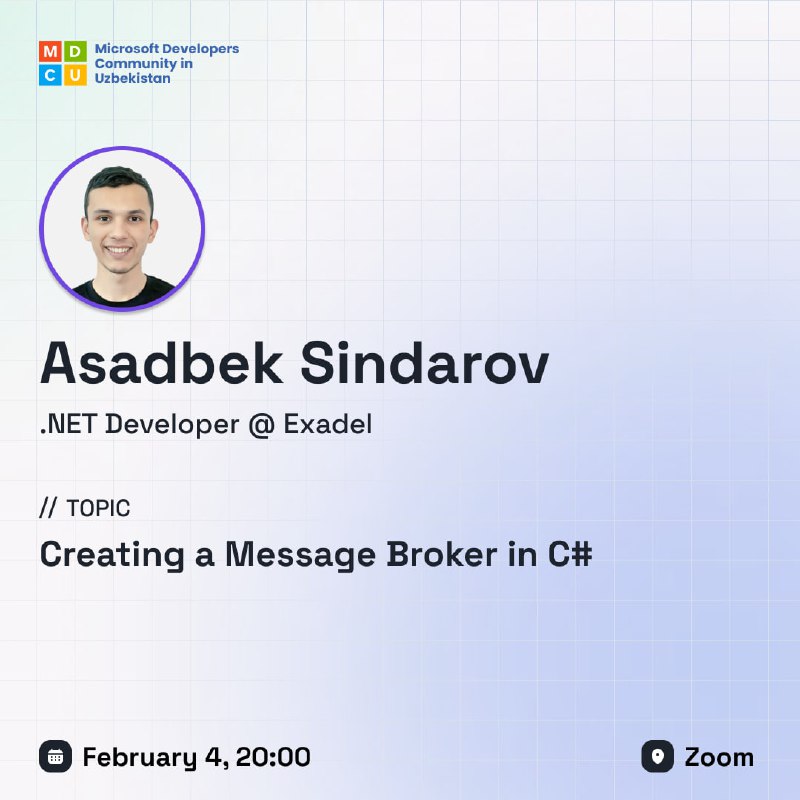 M D
C U
Microsoft Developers Community in Uzbekistan

Asadbek Sindarov

.NET Developer @ Exadel

// TOPIC

Creating a Message Broker in C#

February 4, 20:00

Zoom